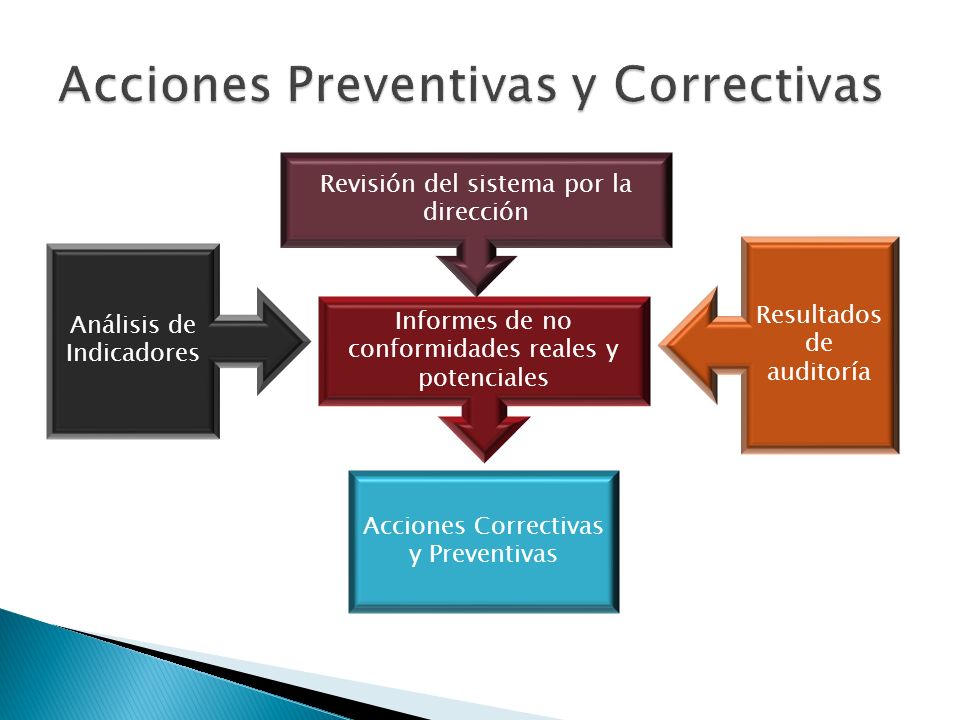 Acciones Preventivas y Correctivas

Revisión del sistema por la dirección

Análisis de Indicadores

Informes de no conformidades reales y potenciales

Resultados de auditoría

Acciones Correctivas y Preventivas